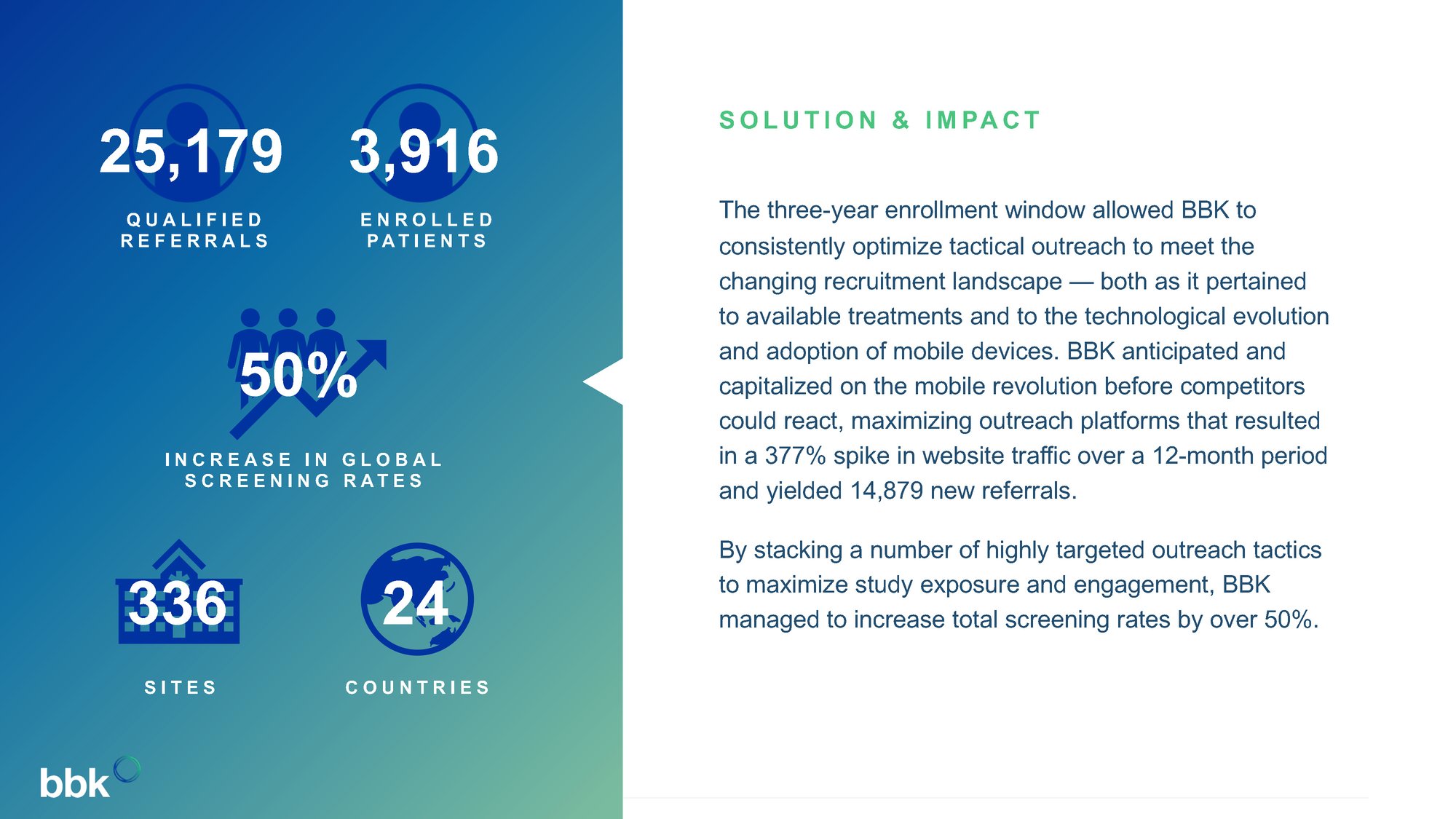 25,179
QUALIFIED REFERRALS

3,916
ENROLLED PATIENTS

50%
INCREASE IN GLOBAL SCREENING RATES

336
SITES

24
COUNTRIES

bbk

SOLUTION & IMPACT

The three-year enrollment window allowed BBK to consistently optimize tactical outreach to meet the changing recruitment landscape — both as it pertained to available treatments and to the technological evolution and adoption of mobile devices. BBK anticipated and capitalized on the mobile revolution before competitors could react, maximizing outreach platforms that resulted in a 377% spike in website traffic over a 12-month period and yielded 14,879 new referrals.

By stacking a number of highly targeted outreach tactics to maximize study exposure and engagement, BBK managed to increase total screening rates by over 50%.